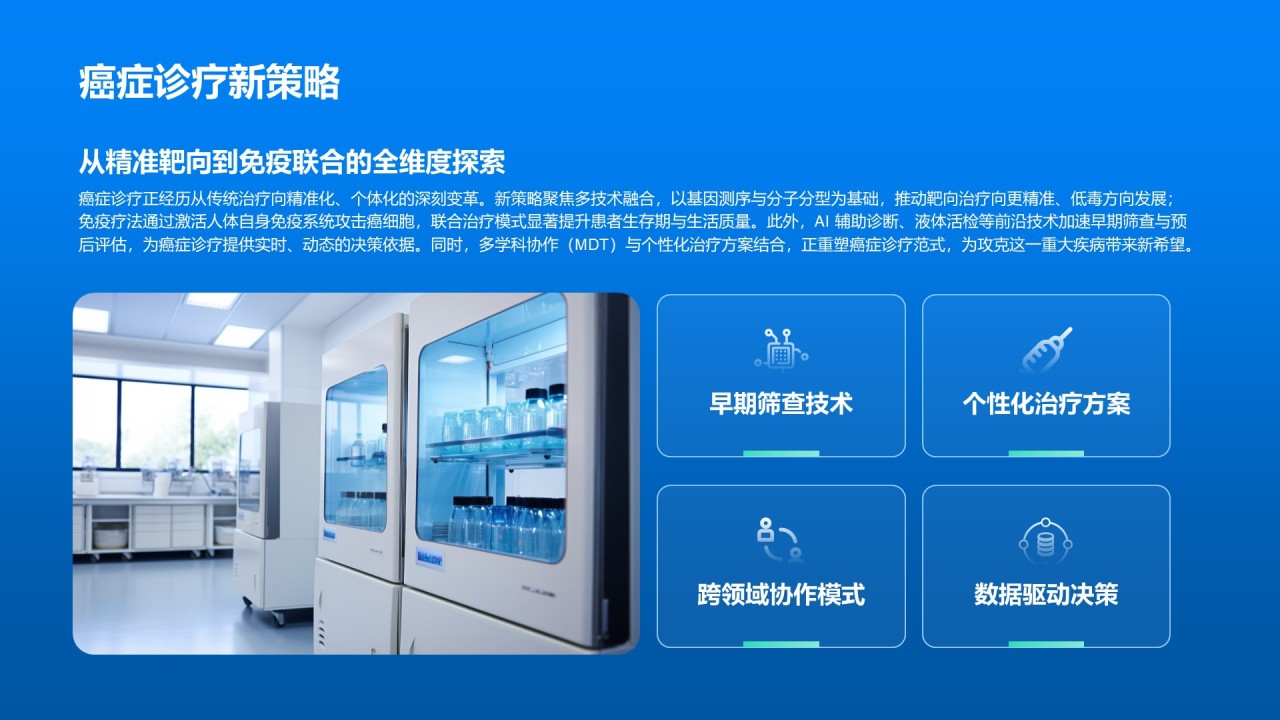 癌症诊疗新策略

从精准靶向到免疫联合的全维度探索

癌症诊疗正经历从传统治疗向精准化、个体化的深刻变革。新策略聚焦多技术融合，以基因测序与分子分型为基础，推动靶向治疗向更精准、低毒方向发展；免疫疗法通过激活人体自身免疫系统攻击癌细胞，联合治疗模式显著提升患者生存期与生活质量。此外，AI 辅助诊断、液体活检等前沿技术加速早期筛查与预后评估，为癌症诊疗提供实时、动态的决策依据。同时，多学科协作（MDT）与个性化治疗方案结合，正重塑癌症诊疗范式，为攻克这一重大疾病带来新希望。

早期筛查技术

个性化治疗方案

跨领域协作模式

数据驱动决策